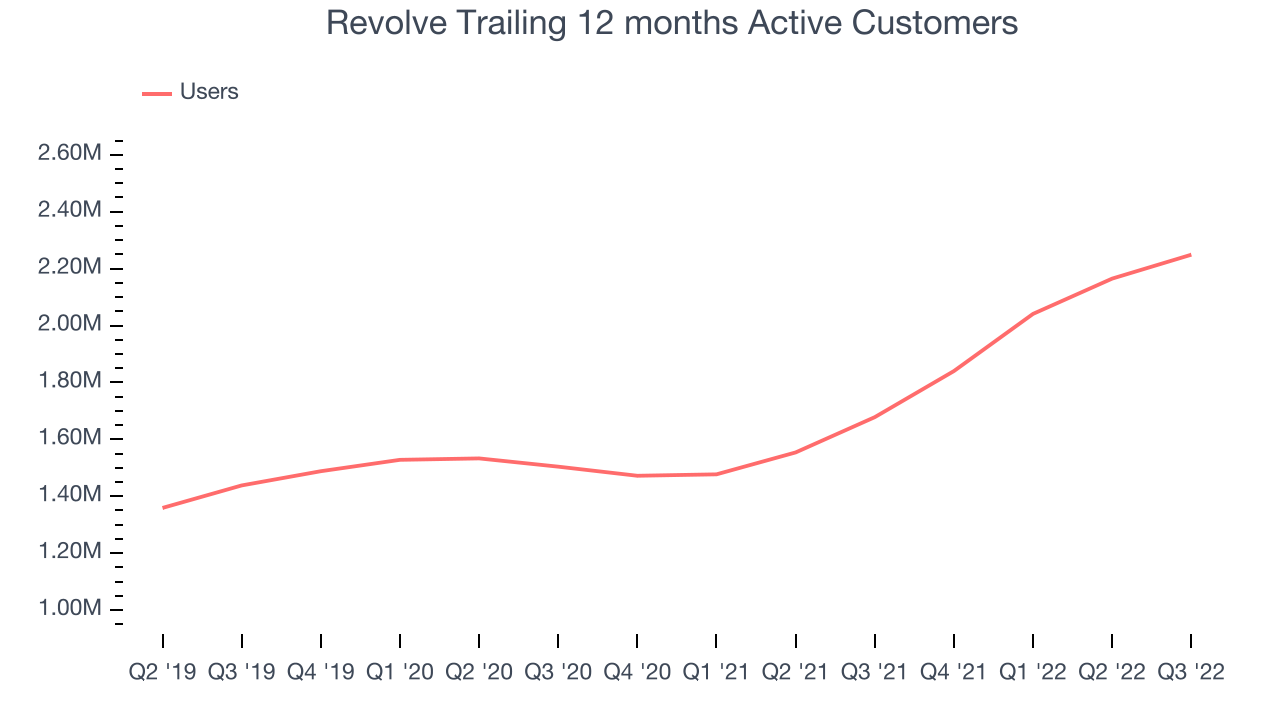 Revolve Trailing 12 months Active Customers

Users

2.60M
2.40M
2.20M
2.00M
1.80M
1.60M
1.40M
1.20M
1.00M

Q2 '19 Q3 '19 Q4 '19 Q1 '20 Q2 '20 Q3 '20 Q4 '20 Q1 '21 Q2 '21 Q3 '21 Q4 '21 Q1 '22 Q2 '22 Q3 '22